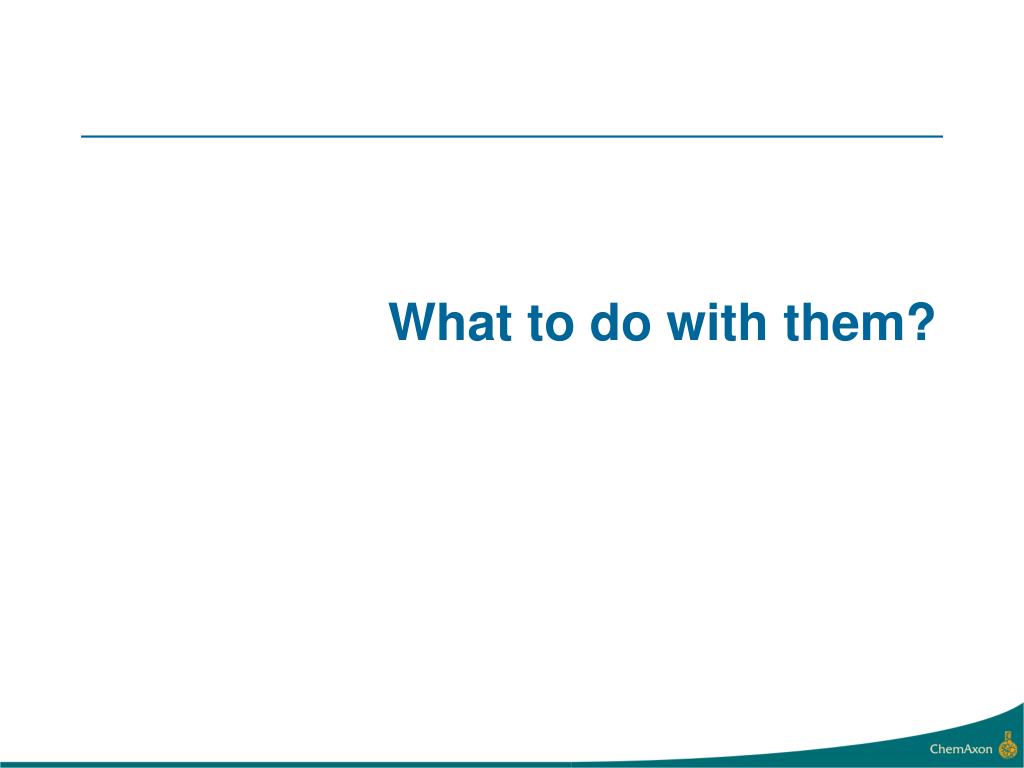 What to do with them?

ChemAxon